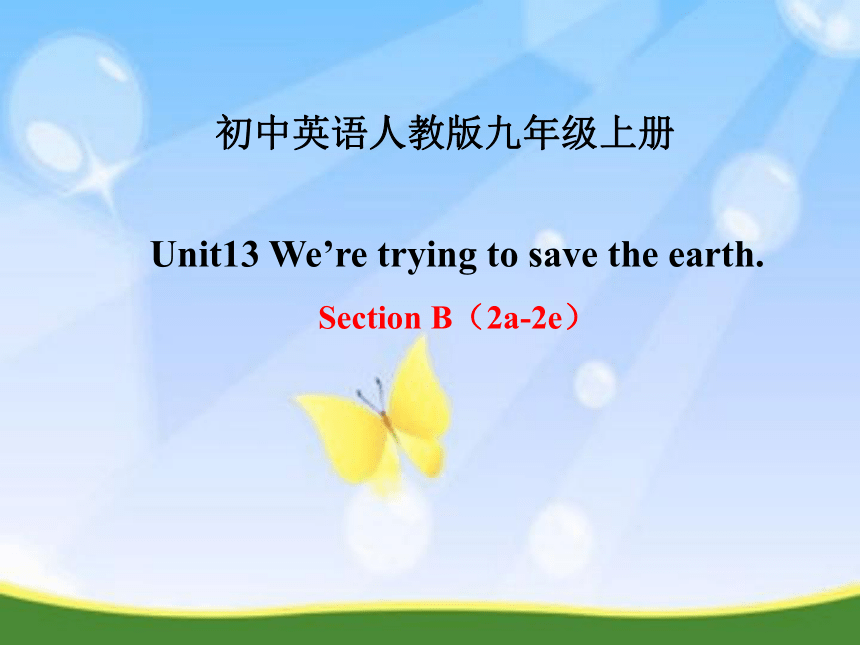 初中英语人教版九年级上册

Unit13 We’re trying to save the earth.

Section B（2a-2e）